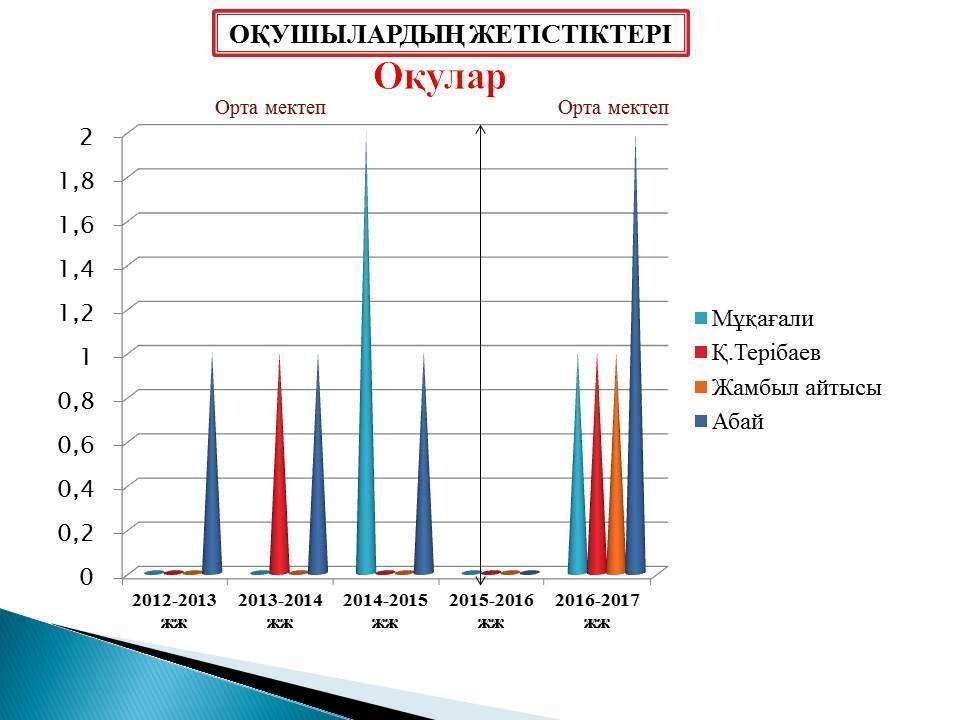 ОҚУШЫЛАРДЫҢ ЖЕТІСТІКТЕРІ

Оқулар

Орта мектеп

Орта мектеп

2
1,8
1,6
1,4
1,2
1
0,8
0,6
0,4
0,2
0

2012-2013 жж
2013-2014 жж
2014-2015 жж
2015-2016 жж
2016-2017 жж

Мұқағали
Қ.Терібаев
Жамбыл айтысы
Абай